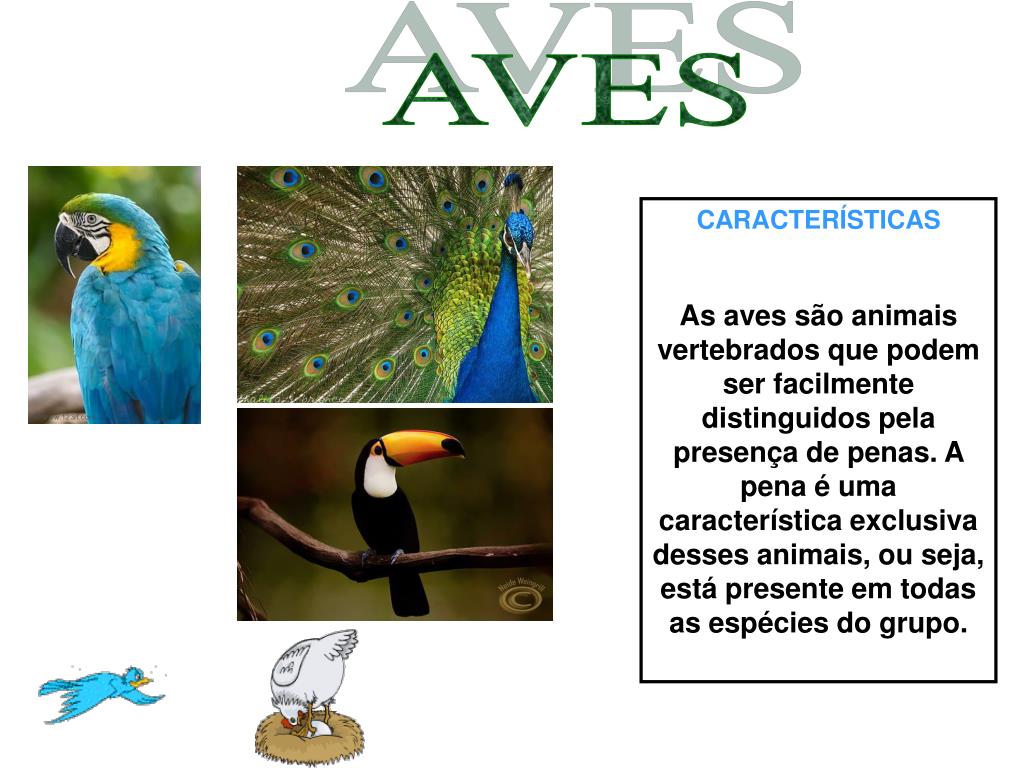 AVES
AVES

CARACTERÍSTICAS

As aves são animais vertebrados que podem ser facilmente distinguidos pela presença de penas. A pena é uma característica exclusiva desses animais, ou seja, está presente em todas as espécies do grupo.